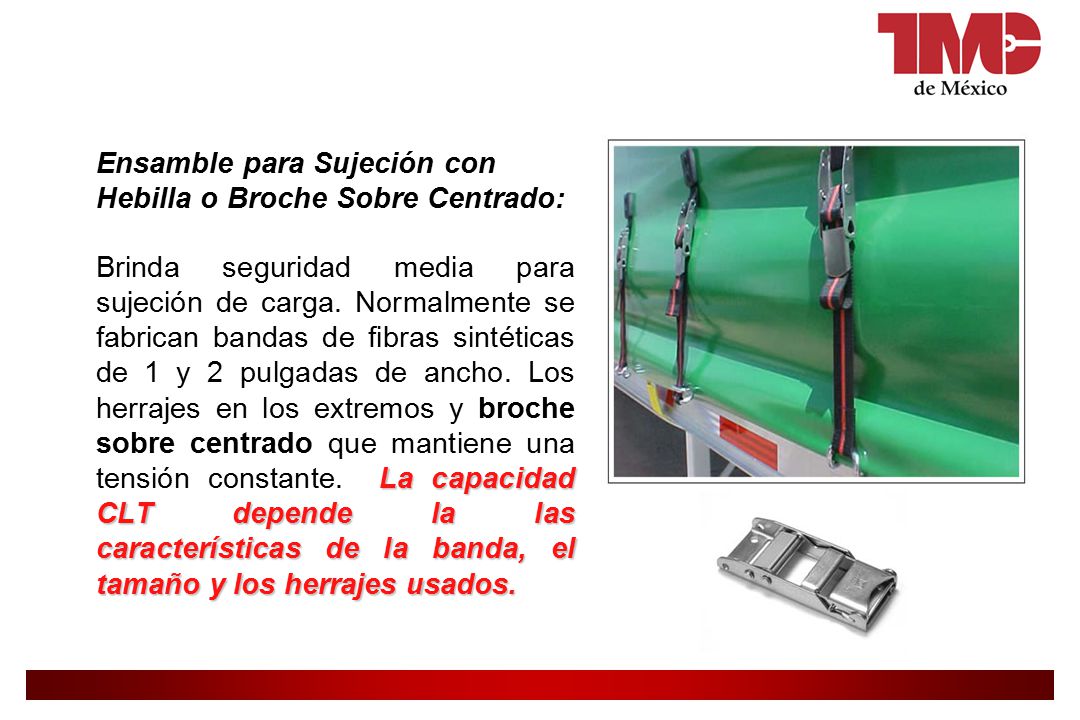 TMC
de México

Ensamble para Sujeción con Hebilla o Broche Sobre Centrado:

Brinda seguridad media para sujeción de carga. Normalmente se fabrican bandas de fibras sintéticas de 1 y 2 pulgadas de ancho. Los herrajes en los extremos y broche sobre centrado que mantiene una tensión constante. La capacidad CLT depende la las características de la banda, el tamaño y los herrajes usados.